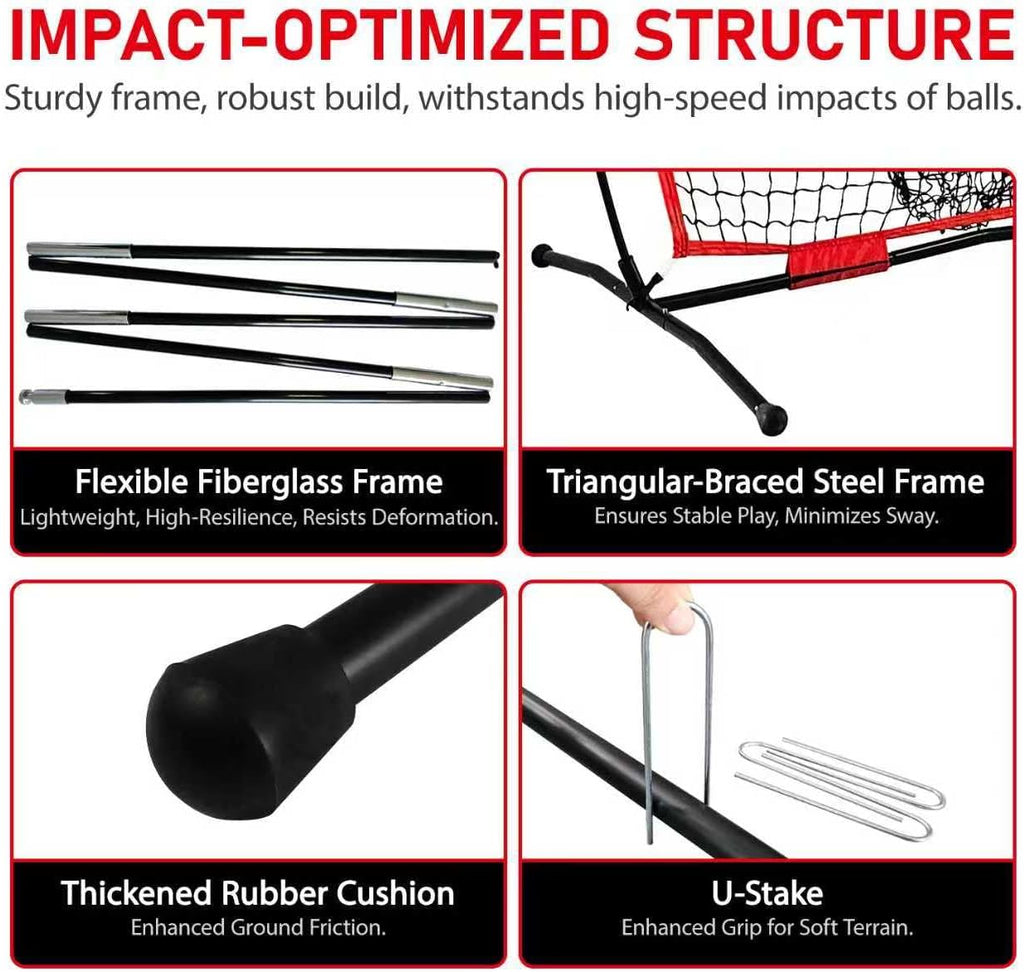 IMPACT-OPTIMIZED STRUCTURE

Sturdy frame, robust build, withstands high-speed impacts of balls.

Flexible Fiberglass Frame
Lightweight, High-Resilience, Resists Deformation.

Triangular-Braced Steel Frame
Ensures Stable Play, Minimizes Sway.

Thickened Rubber Cushion
Enhanced Ground Friction.

U-Stake
Enhanced Grip for Soft Terrain.